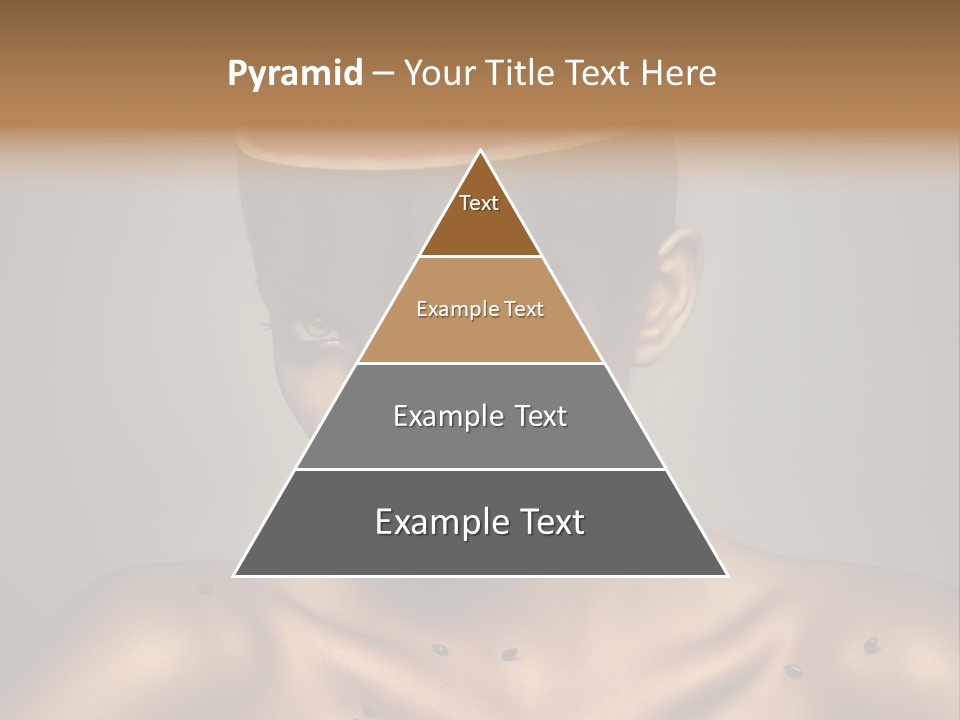 Pyramid – Your Title Text Here

Text

Example Text

Example Text

Example Text